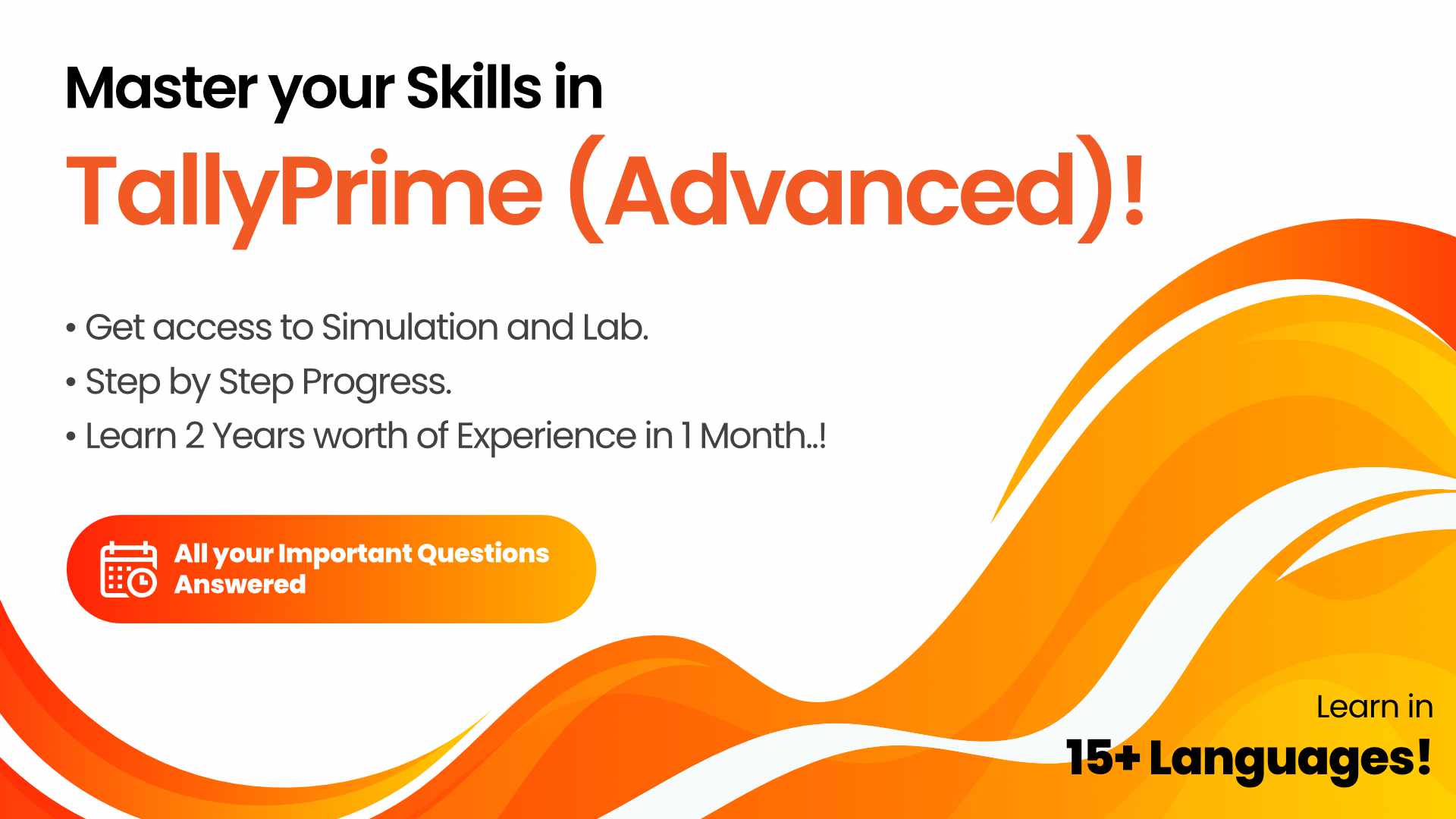 Master your Skills in

TallyPrime (Advanced)!

• Get access to Simulation and Lab.
• Step by Step Progress.
• Learn 2 Years worth of Experience in 1 Month..!

All your Important Questions Answered

Learn in

15+ Languages!